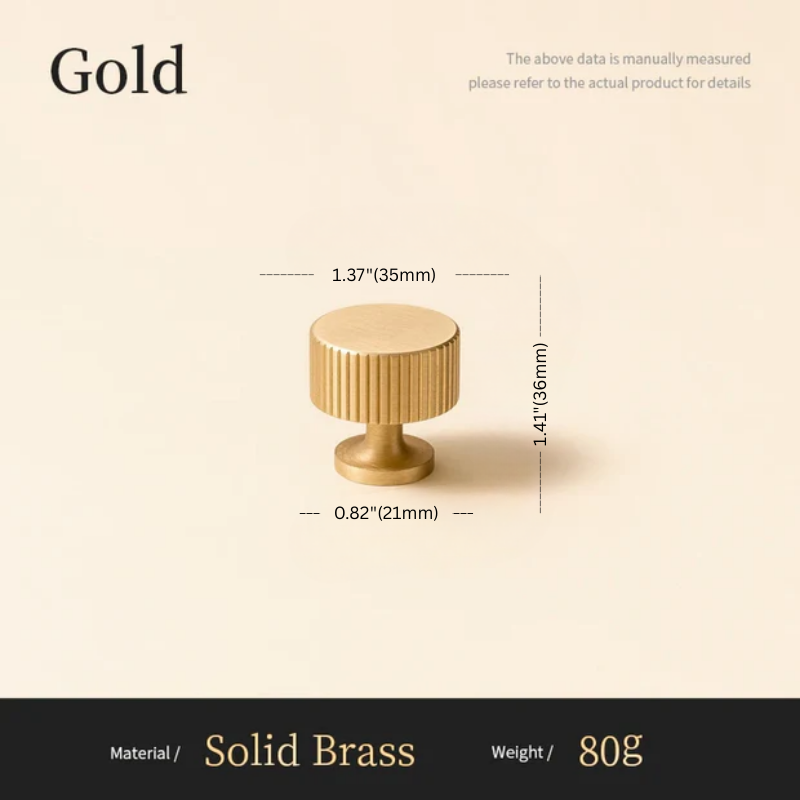 Gold

The above data is manually measured
please refer to the actual product for details

1.37"(35mm)

1.41"(36mm)

0.82"(21mm)

Material / Solid Brass Weight / 80g